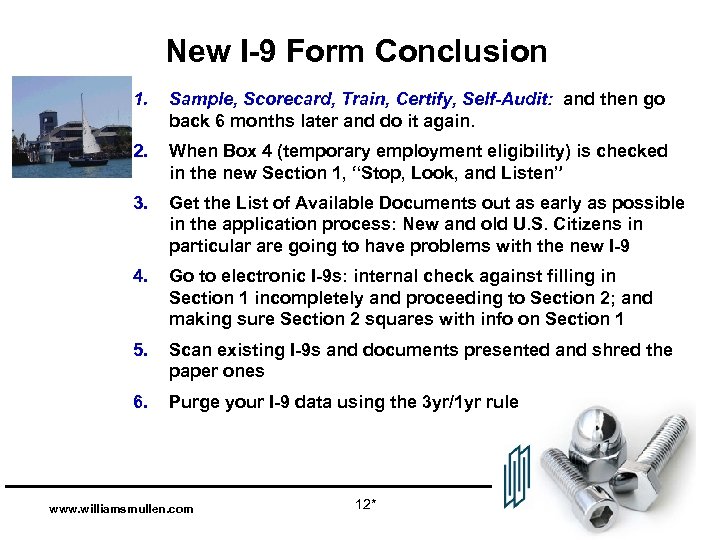 New I-9 Form Conclusion

1. Sample, Scorecard, Train, Certify, Self-Audit: and then go back 6 months later and do it again.

2. When Box 4 (temporary employment eligibility) is checked in the new Section 1, "Stop, Look, and Listen"

3. Get the List of Available Documents out as early as possible in the application process: New and old U.S. Citizens in particular are going to have problems with the new I-9

4. Go to electronic I-9s: internal check against filling in Section 1 incompletely and proceeding to Section 2; and making sure Section 2 squares with info on Section 1

5. Scan existing I-9s and documents presented and shred the paper ones

6. Purge your I-9 data using the 3yr/1yr rule

www.williamsmullen.com

12*